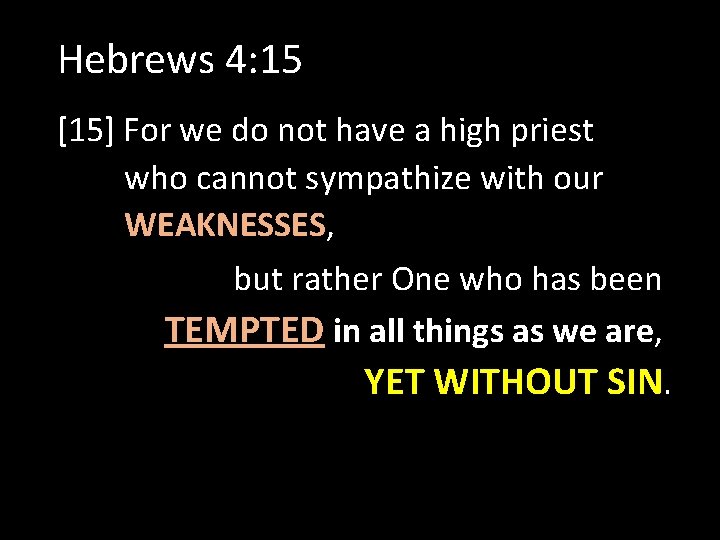 Hebrews 4:15

[15] For we do not have a high priest who cannot sympathize with our WEAKNESSES,

but rather One who has been TEMPTED in all things as we are, YET WITHOUT SIN.